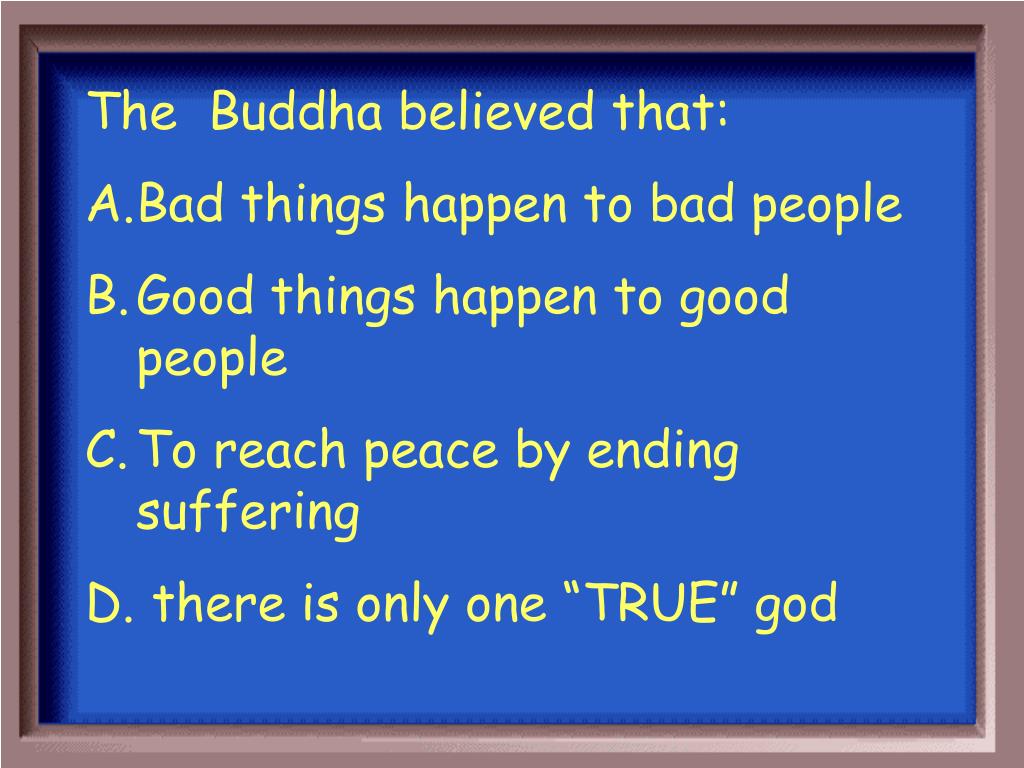 The Buddha believed that:

A. Bad things happen to bad people

B. Good things happen to good people

C. To reach peace by ending suffering

D. there is only one “TRUE” god